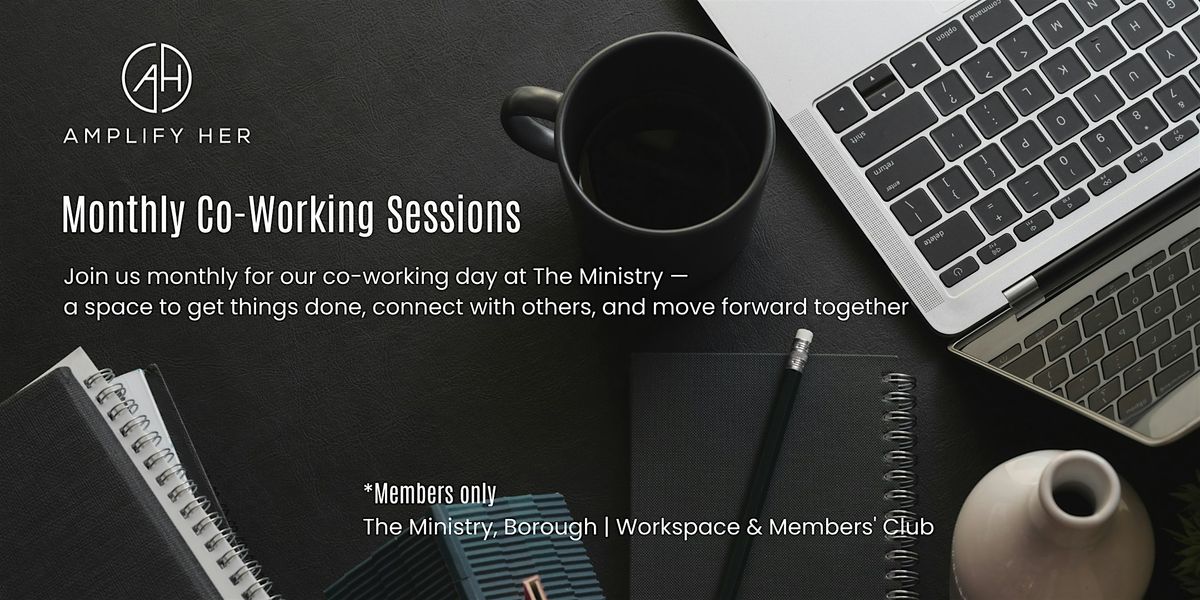 AH
AMPLIFY HER

Monthly Co-Working Sessions

Join us monthly for our co-working day at The Ministry — a space to get things done, connect with others, and move forward together

*Members only
The Ministry, Borough | Workspace & Members' Club